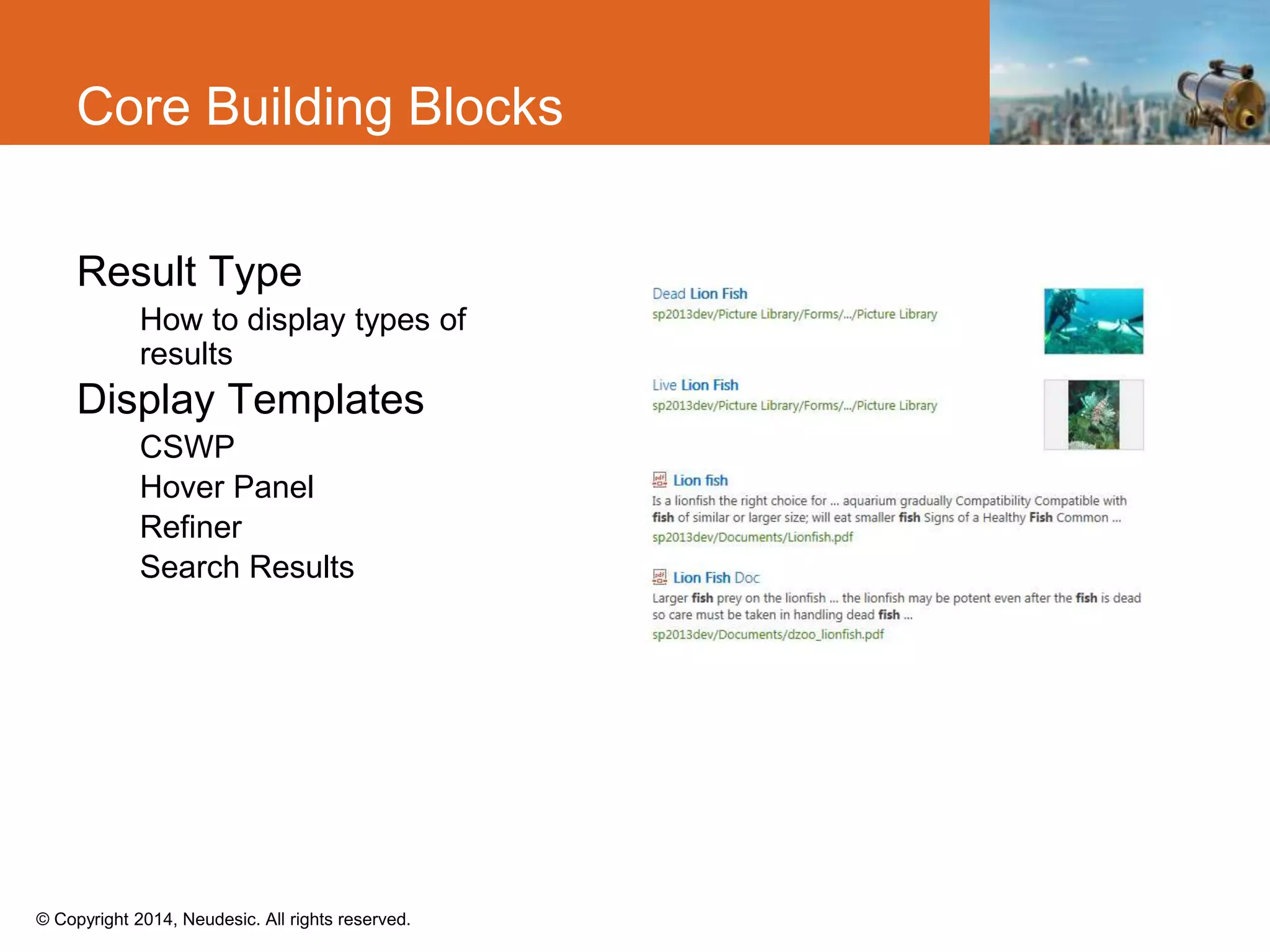 Core Building Blocks

Result Type

How to display types of results

Display Templates

CSWP

Hover Panel

Refiner

Search Results

Dead Lion Fish
sp2013dev/Picture Library/Forms/.../Picture Library

Live Lion Fish
sp2013dev/Picture Library/Forms/.../Picture Library

Lion fish
Is a lionfish the right choice for ... aquarium gradually Compatibility Compatible with fish of similar or larger size; will eat smaller fish Signs of a Healthy Fish Common ...
sp2013dev/Documents/Lionfish.pdf

Lion Fish Doc
Larger fish prey on the lionfish ... the lionfish may be potent even after the fish is dead so care must be taken in handling dead fish ...
sp2013dev/Documents/dzoo_lionfish.pdf

© Copyright 2014, Neudesic. All rights reserved.